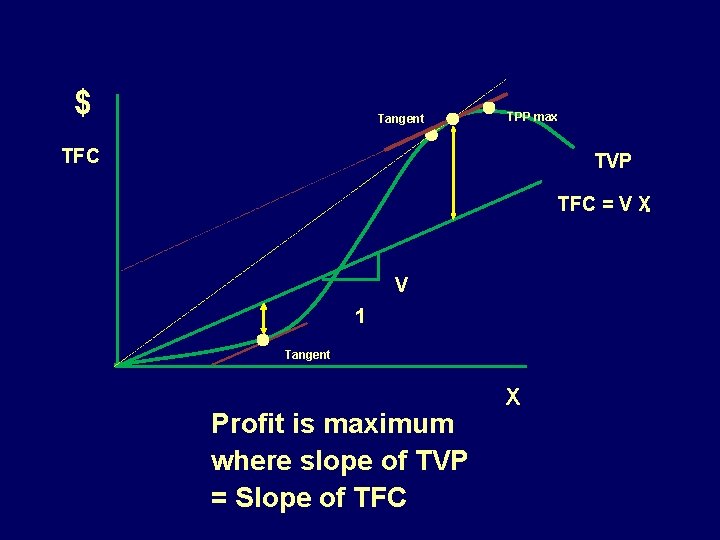 $

TFC

Tangent

TPP max

TVP

TFC = V X

V

1

Tangent

X

Profit is maximum where slope of TVP = Slope of TFC